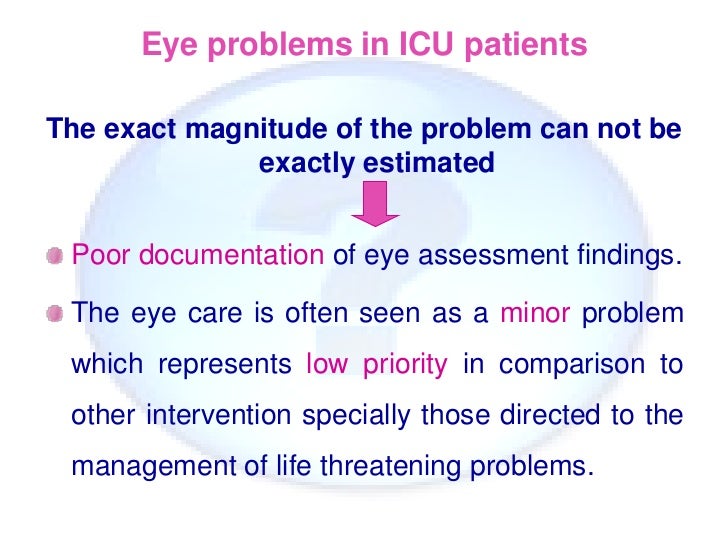 Eye problems in ICU patients

The exact magnitude of the problem can not be exactly estimated

Poor documentation of eye assessment findings.

The eye care is often seen as a minor problem which represents low priority in comparison to other intervention specially those directed to the management of life threatening problems.